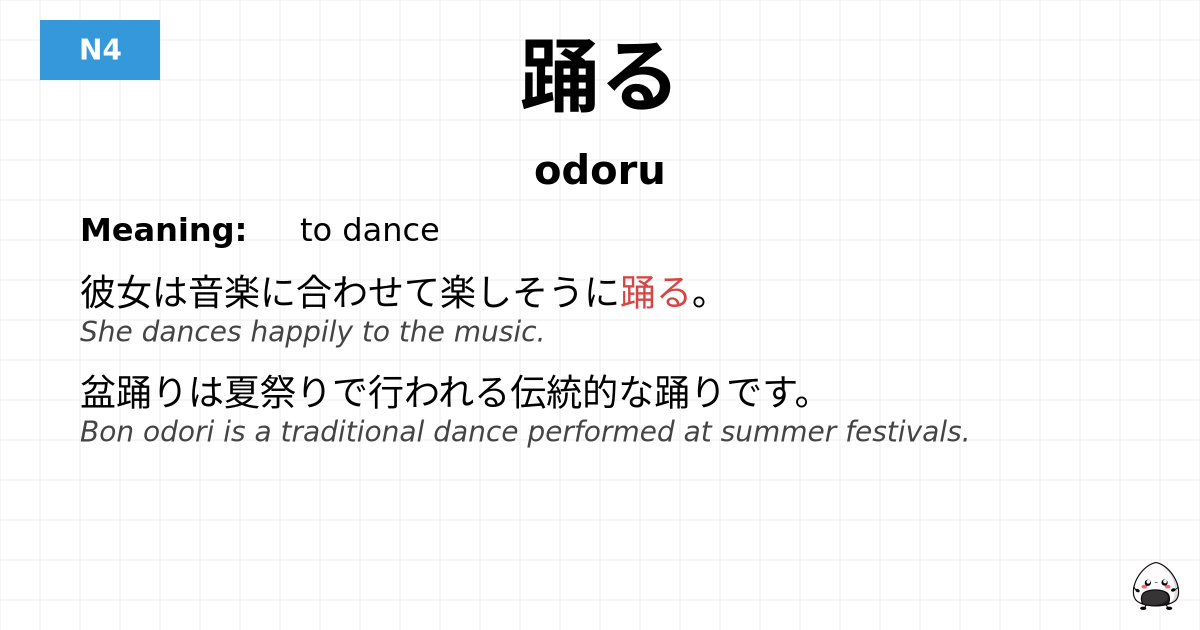 N4

踊る

odoru

Meaning: to dance

彼女は音楽に合わせて楽しそうに踊る。
She dances happily to the music.

盆踊りは夏祭りで行われる伝統的な踊りです。
Bon odori is a traditional dance performed at summer festivals.